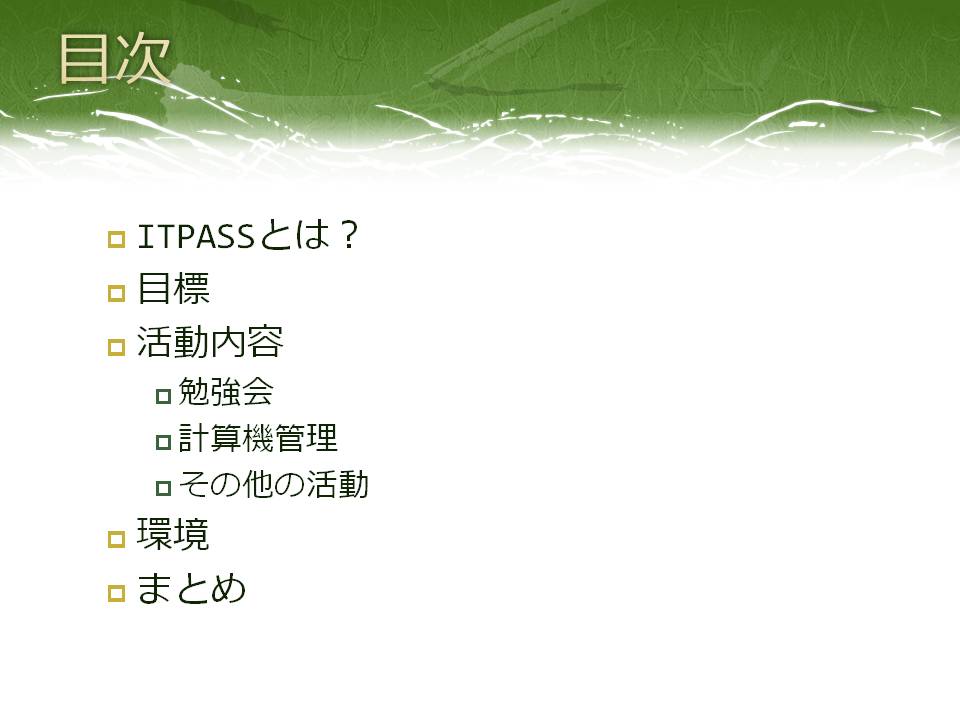 目次

ITPASSとは？
目標
活動内容
勉強会
計算機管理
その他の活動
環境
まとめ